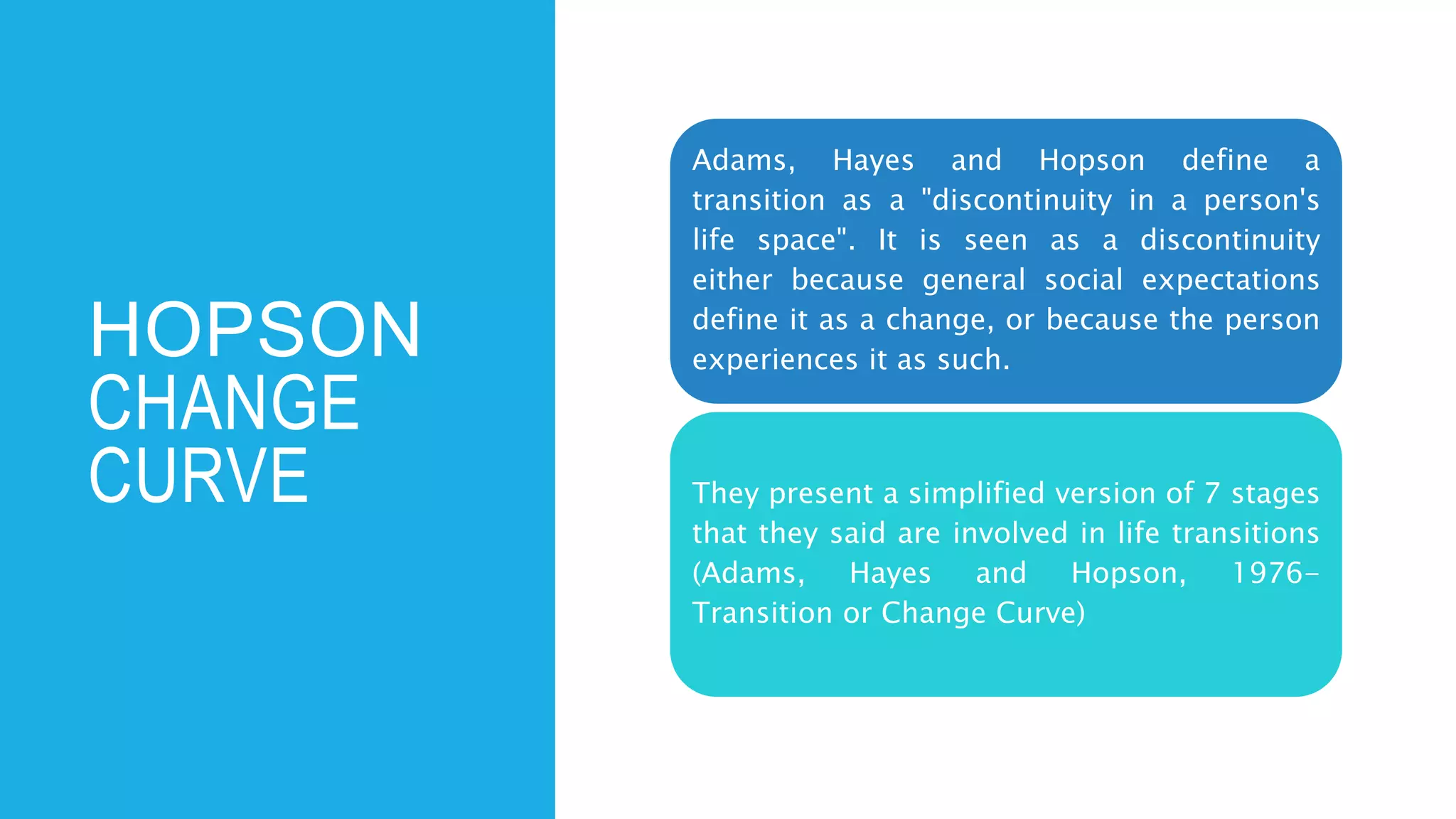 HOPSON CHANGE CURVE

Adams, Hayes and Hopson define a transition as a "discontinuity in a person's life space". It is seen as a discontinuity either because general social expectations define it as a change, or because the person experiences it as such.

They present a simplified version of 7 stages that they said are involved in life transitions (Adams, Hayes and Hopson, 1976– Transition or Change Curve)